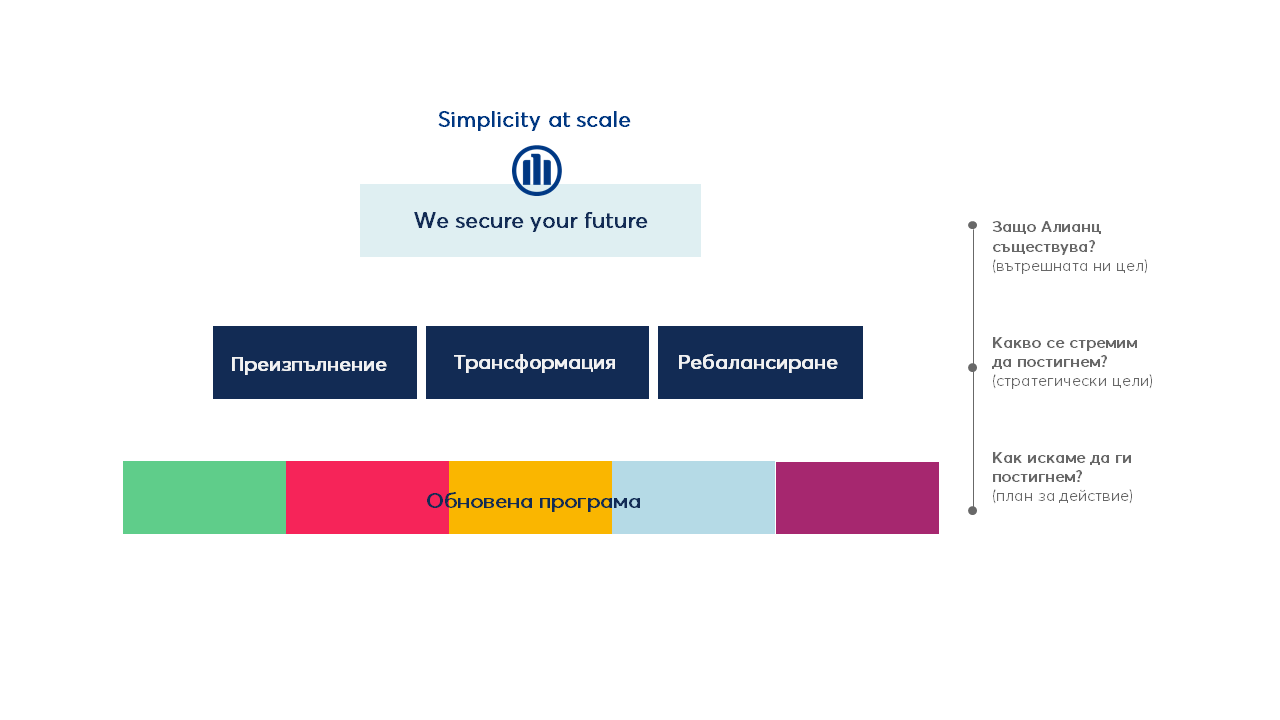 Simplicity at scale

We secure your future

Преизпълнение

Трансформация

Ребалансиране

Обновена програма

Защо Алианц съществува?
(вътрешната ни цел)

Какво се стремим да постигнем?
(стратегически цели)

Как искаме да ги постигнем?
(план за действие)